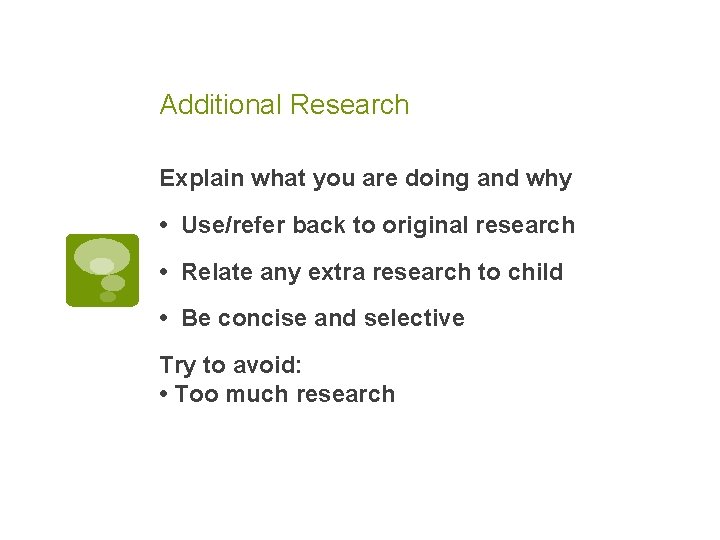 Additional Research

Explain what you are doing and why

• Use/refer back to original research

• Relate any extra research to child

• Be concise and selective

Try to avoid:
• Too much research